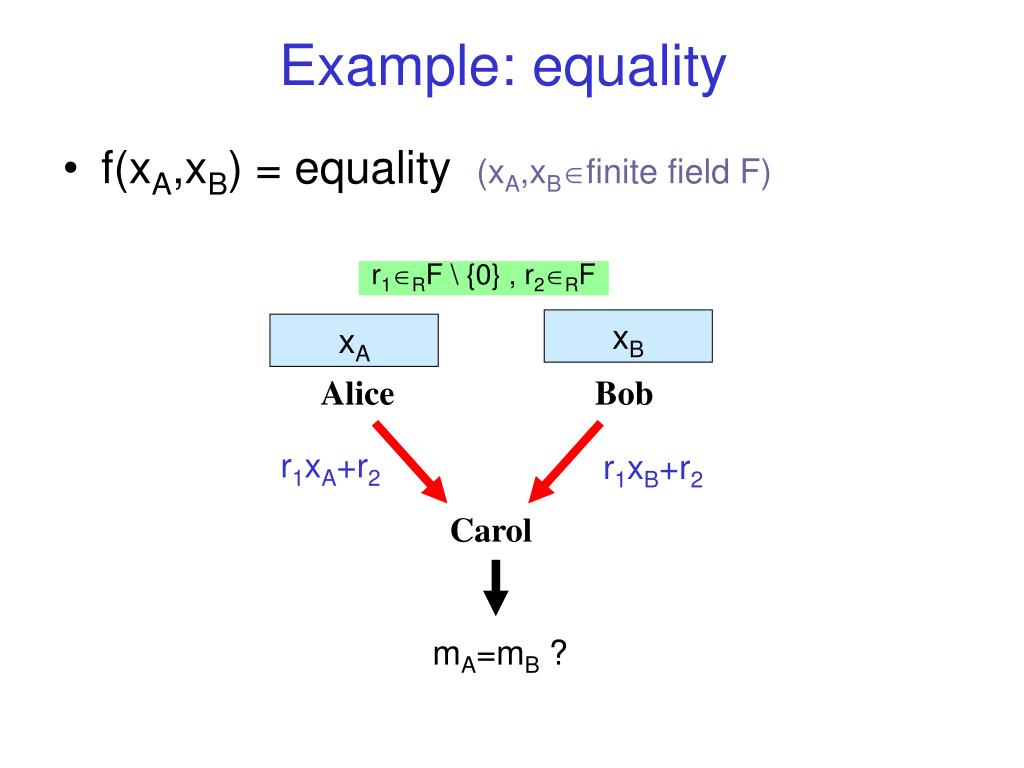 Example: equality

• $f(x_A,x_B)$ = equality ($x_A,x_B \in$ finite field F)

$r_1 \in_R F \setminus \{0\}$ , $r_2 \in_R F$

$x_A$

$x_B$

Alice

Bob

$r_1x_A+r_2$

$r_1x_B+r_2$

Carol

$m_A=m_B$ ?